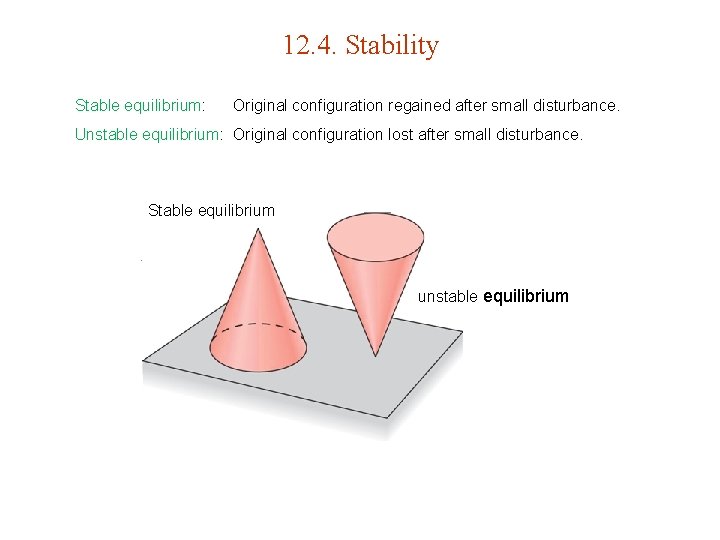 12.4. Stability

Stable equilibrium: Original configuration regained after small disturbance.

Unstable equilibrium: Original configuration lost after small disturbance.

Stable equilibrium

unstable equilibrium